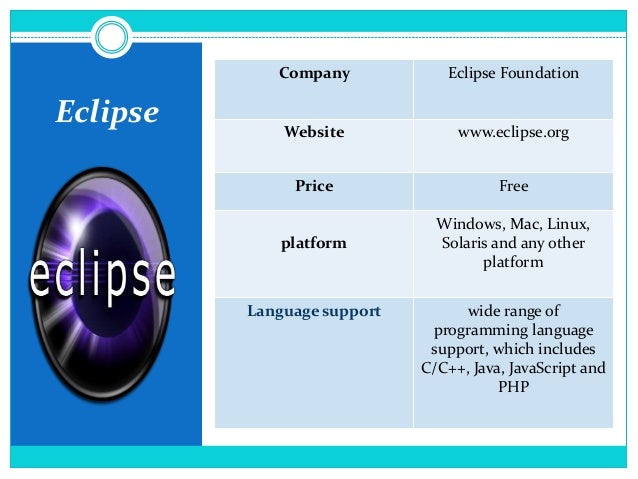 Eclipse

eclipse

| Company | Eclipse Foundation |
|---|---|
| Website | www.eclipse.org |
| Price | Free |
| platform | Windows, Mac, Linux, Solaris and any other platform |
| Language support | wide range of programming language support, which includes C/C++, Java, JavaScript and PHP |